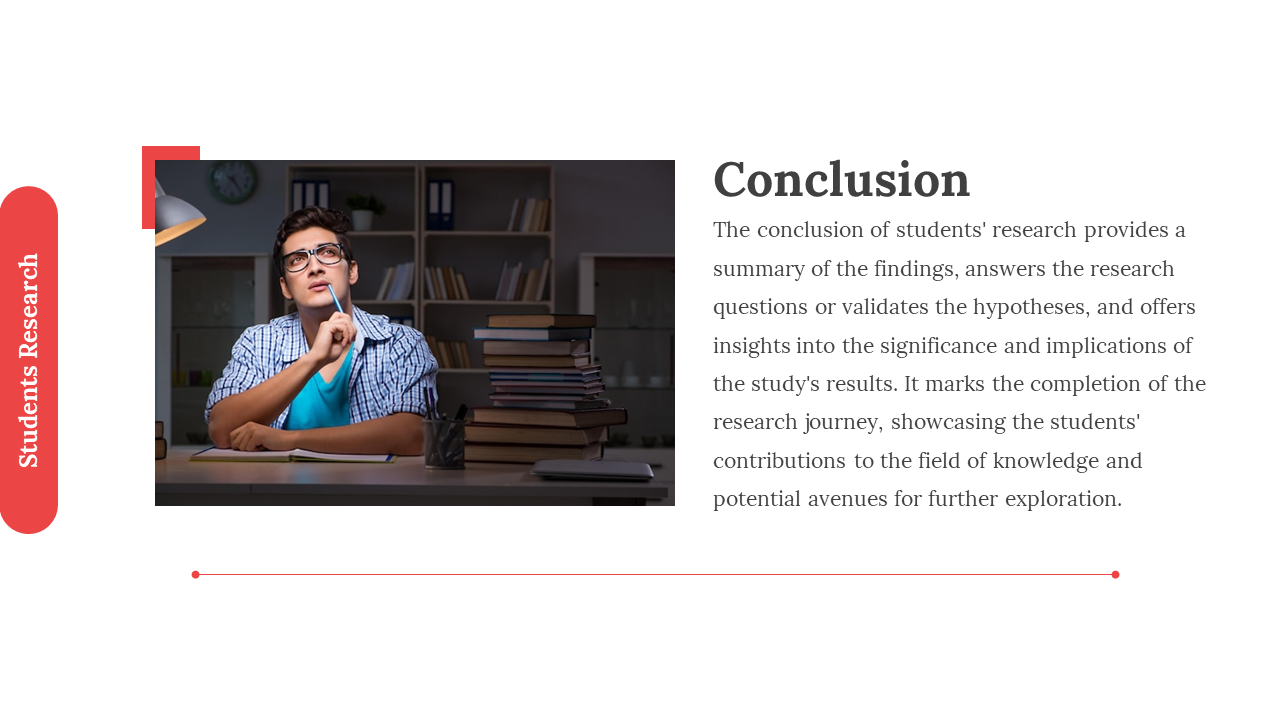 Students Research

Conclusion

The conclusion of students' research provides a summary of the findings, answers the research questions or validates the hypotheses, and offers insights into the significance and implications of the study's results. It marks the completion of the research journey, showcasing the students' contributions to the field of knowledge and potential avenues for further exploration.